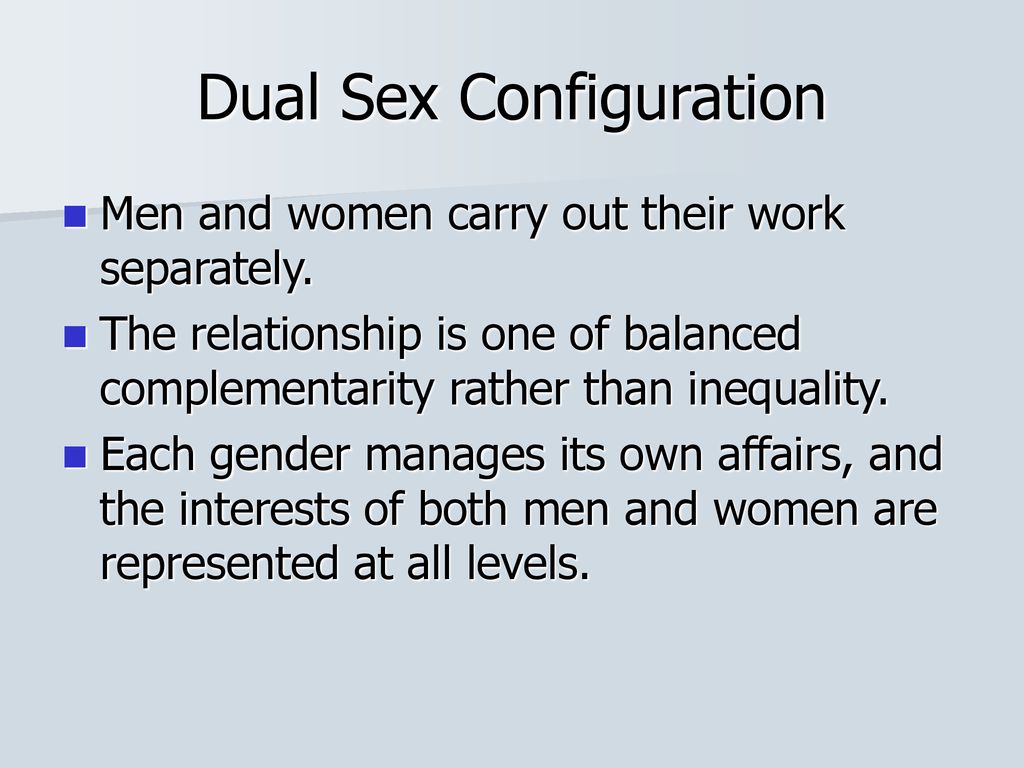 Dual Sex Configuration

Men and women carry out their work separately.

The relationship is one of balanced complementarity rather than inequality.

Each gender manages its own affairs, and the interests of both men and women are represented at all levels.